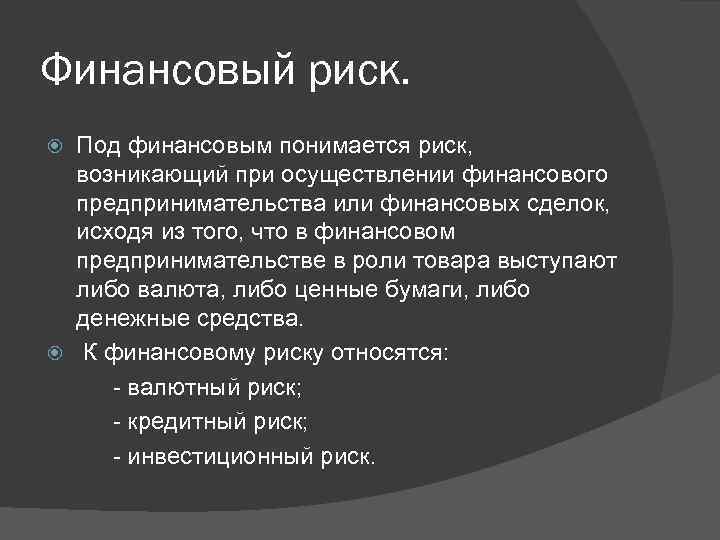 Финансовый риск.

Под финансовым понимается риск, возникающий при осуществлении финансового предпринимательства или финансовых сделок, исходя из того, что в финансовом предпринимательстве в роли товара выступают либо валюта, либо ценные бумаги, либо денежные средства.

К финансовому риску относятся:

- валютный риск;

- кредитный риск;

- инвестиционный риск.